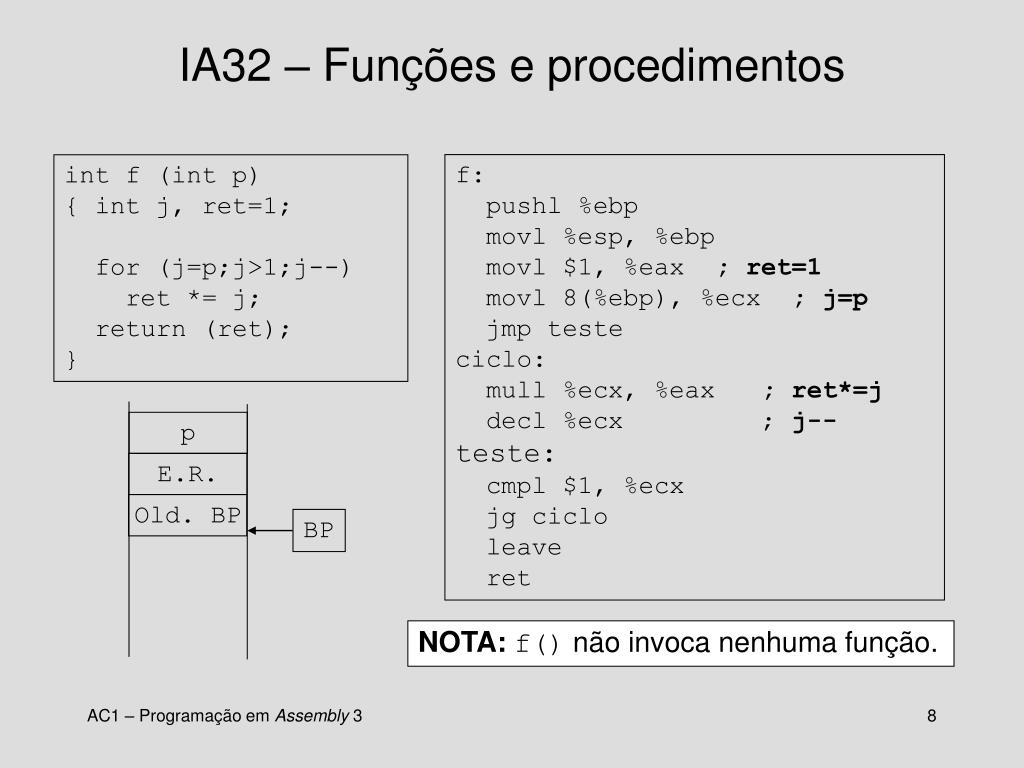 IA32 – Funções e procedimentos

int f (int p)
{ int j, ret=1;

for (j=p;j>1;j--)
ret *= j;
return (ret);
}

p
E.R.
Old. BP
BP

f:
pushl %ebp
movl %esp, %ebp
movl $1, %eax ; ret=1
movl 8(%ebp), %ecx ; j=p
jmp teste
ciclo:
mull %ecx, %eax ; ret*=j
decl %ecx ; j--
teste:
cmpl $1, %ecx
jg ciclo
leave
ret

NOTA: f() não invoca nenhuma função.

AC1 – Programação em Assembly 3

8